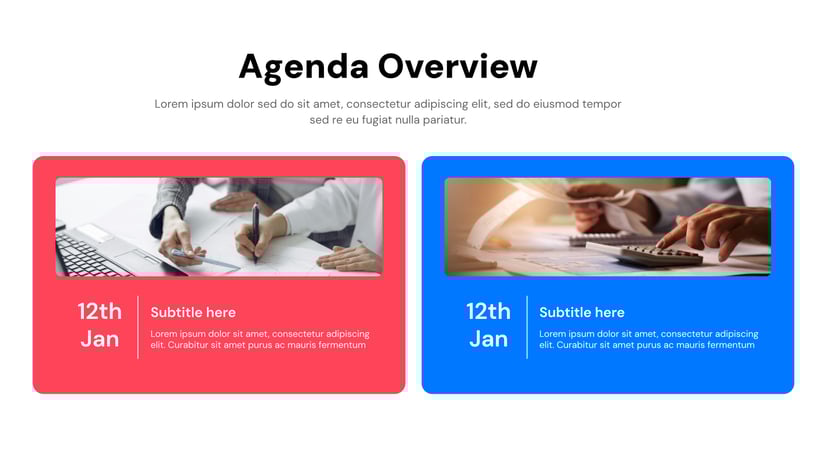 Agenda Overview

Lorem ipsum dolor sed do sit amet, consectetur adipiscing elit, sed do eiusmod tempor sed re eu fugiat nulla pariatur.

12th Jan

Subtitle here

Lorem ipsum dolor sit amet, consectetur adipiscing elit. Curabitur sit amet purus ac mauris fermentum

12th Jan

Subtitle here

Lorem ipsum dolor sit amet, consectetur adipiscing elit. Curabitur sit amet purus ac mauris fermentum